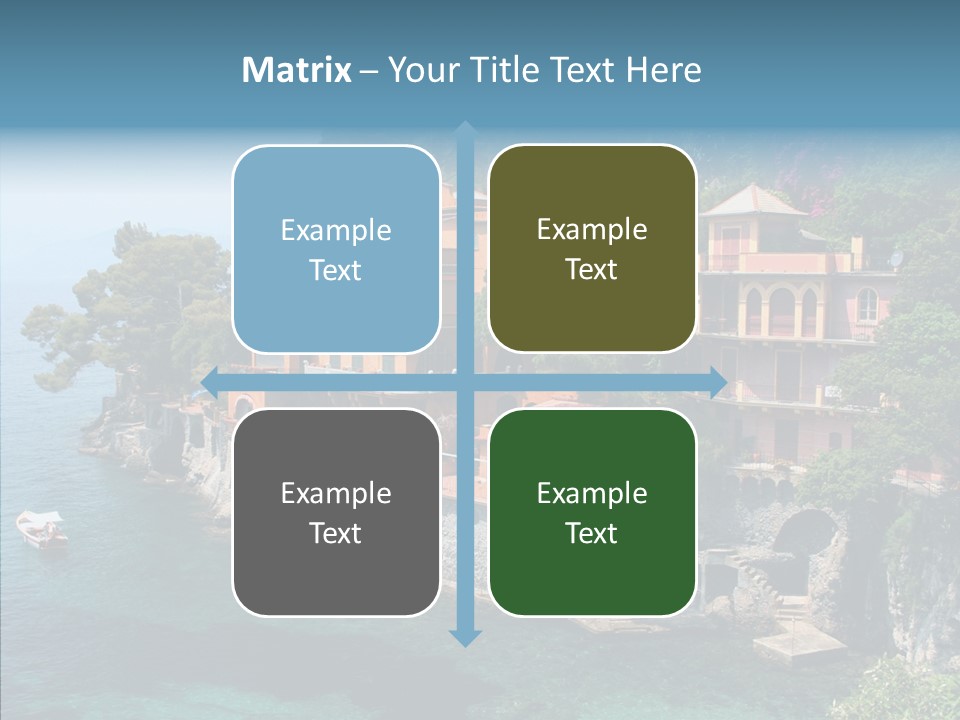 Matrix – Your Title Text Here

Example Text

Example Text

Example Text

Example Text